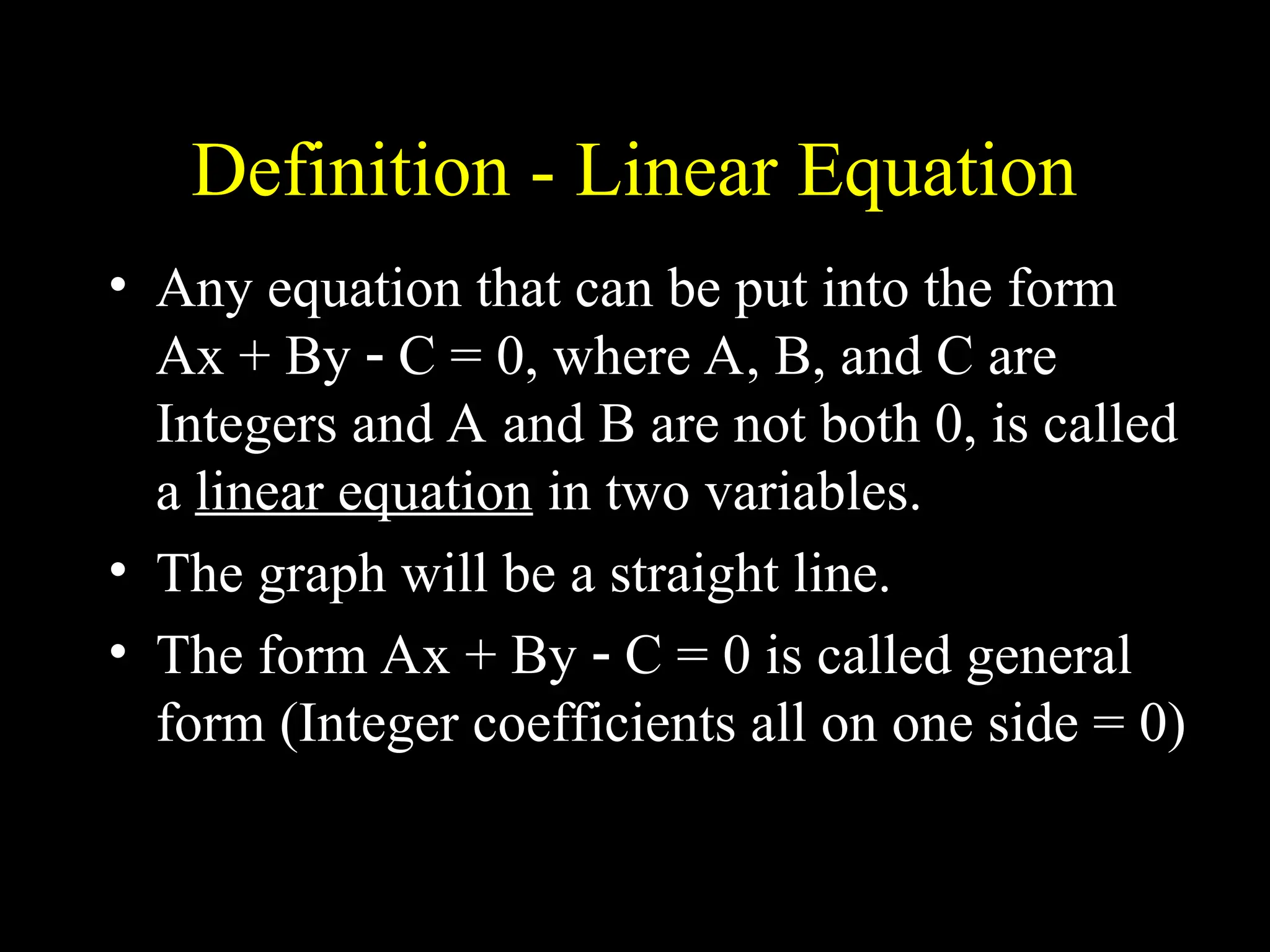 Definition - Linear Equation

• Any equation that can be put into the form $Ax + By - C = 0$, where A, B, and C are Integers and A and B are not both 0, is called a linear equation in two variables.

• The graph will be a straight line.

• The form $Ax + By - C = 0$ is called general form (Integer coefficients all on one side = 0)